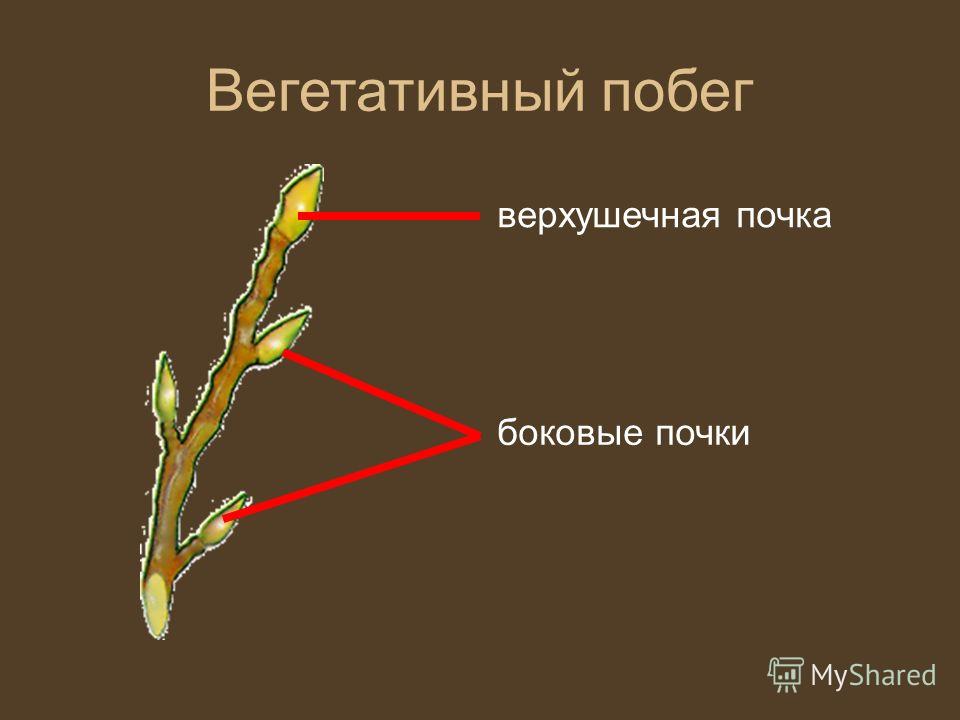 Вегетативный побег

верхушечная почка

боковые почки

MyShared